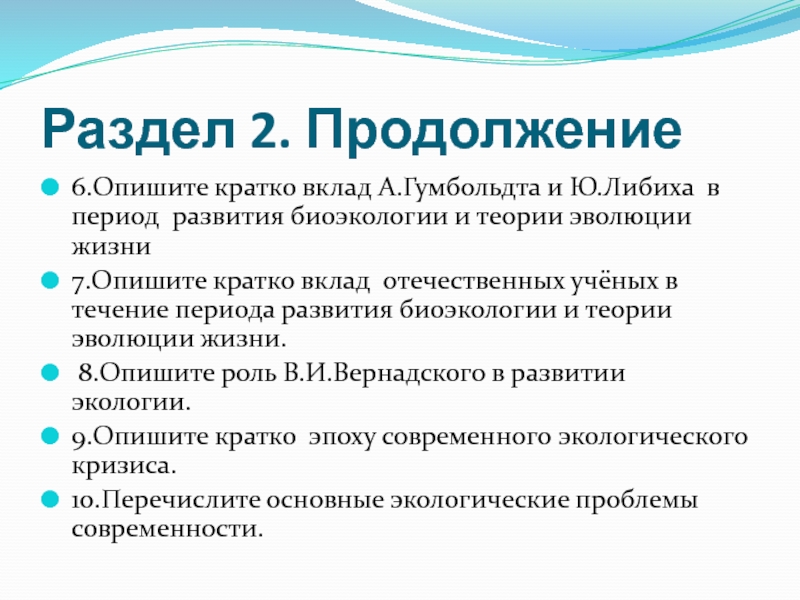 Раздел 2. Продолжение

6.Опишите кратко вклад А.Гумбольдта и Ю.Либиха в период развития биоэкологии и теории эволюции жизни

7.Опишите кратко вклад отечественных учёных в течение периода развития биоэкологии и теории эволюции жизни.

8.Опишите роль В.И.Вернадского в развитии экологии.

9.Опишите кратко эпоху современного экологического кризиса.

10.Перечислите основные экологические проблемы современности.